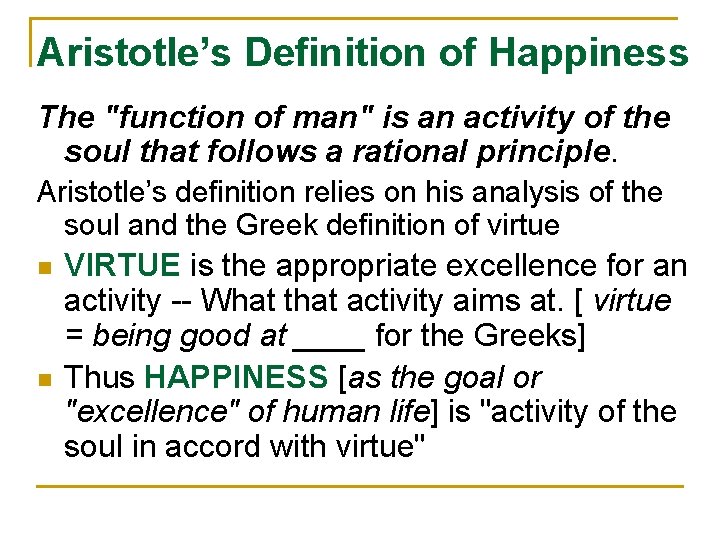 Aristotle's Definition of Happiness

The "function of man" is an activity of the soul that follows a rational principle.

Aristotle's definition relies on his analysis of the soul and the Greek definition of virtue

VIRTUE is the appropriate excellence for an activity -- What that activity aims at. [ virtue = being good at ____ for the Greeks]

Thus HAPPINESS [as the goal or "excellence" of human life] is "activity of the soul in accord with virtue"